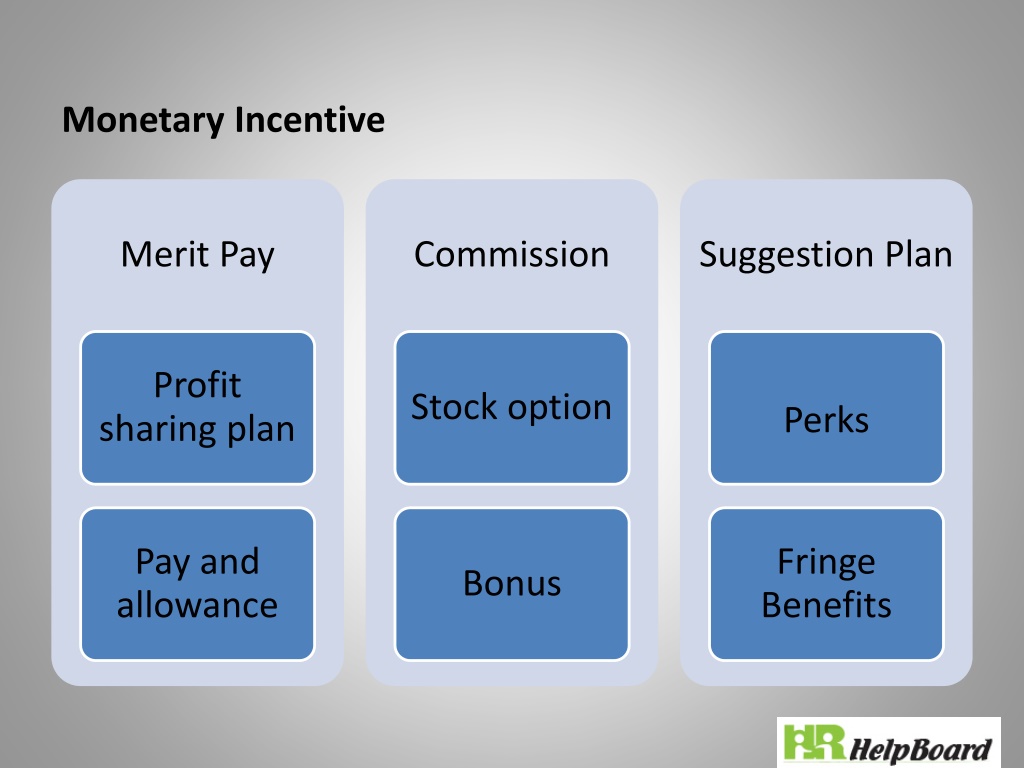 Monetary Incentive

Merit Pay

Profit sharing plan

Pay and allowance

Commission

Stock option

Bonus

Suggestion Plan

Perks

Fringe Benefits

HR HelpBoard